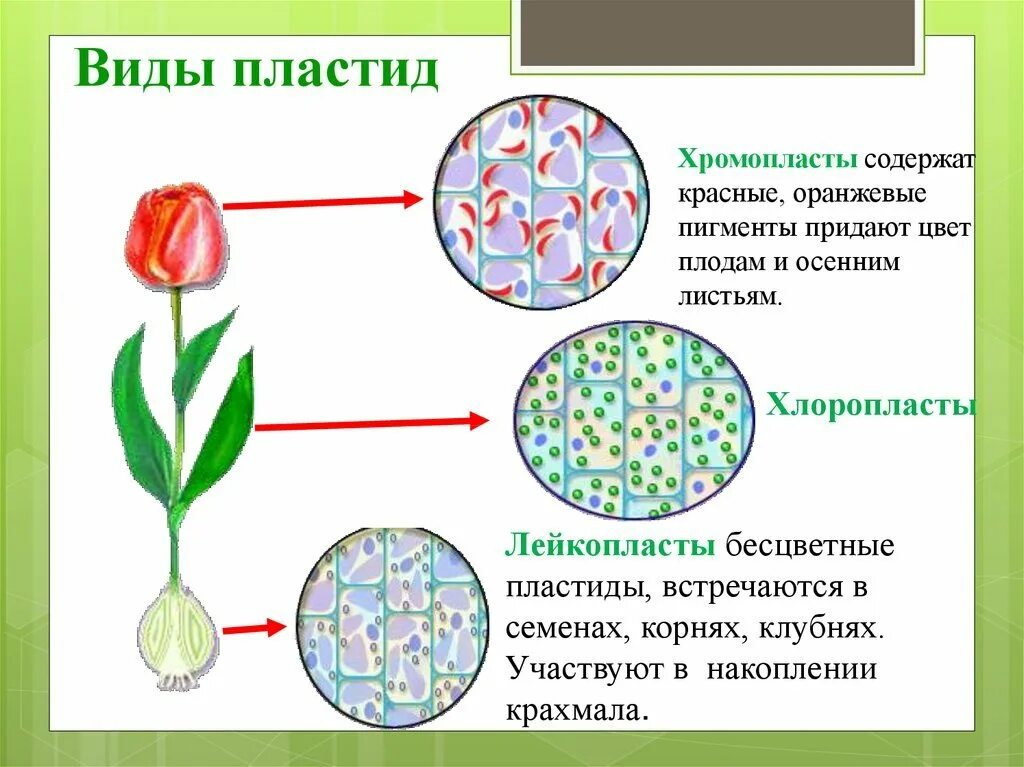 Виды пластид

Хромопласты содержат красные, оранжевые пигменты придают цвет плодам и осенним листьям.

Хлоропласты

Лейкопласты бесцветные пластиды, встречаются в семенах, корнях, клубнях. Участвуют в накоплении крахмала.